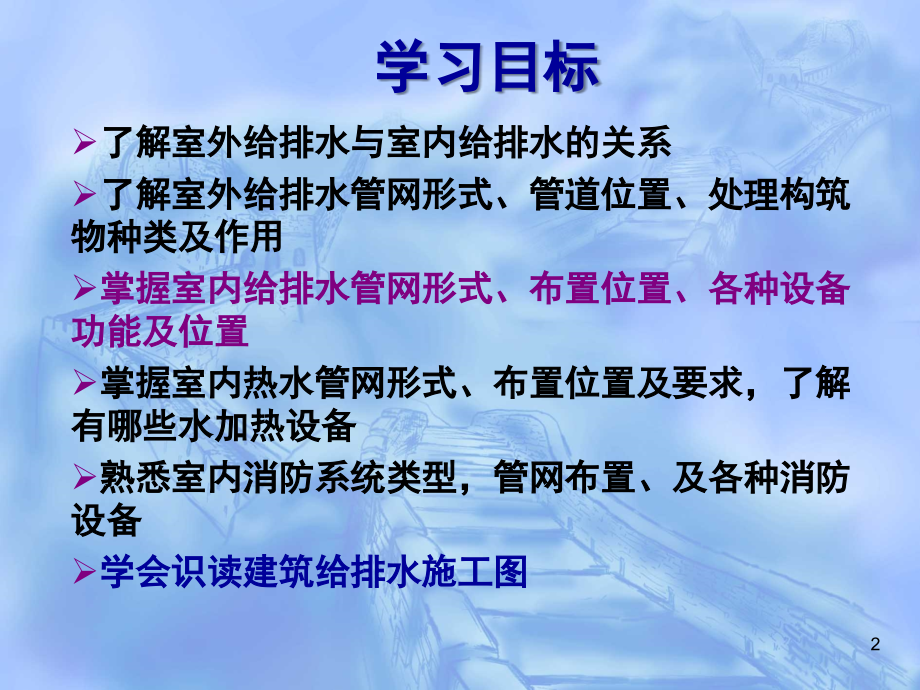 学习目标

➢了解室外给排水与室内给排水的关系

➢了解室外给排水管网形式、管道位置、处理构筑物种类及作用

➢掌握室内给排水管网形式、布置位置、各种设备功能及位置

➢掌握室内热水管网形式、布置位置及要求，了解有哪些水加热设备

➢熟悉室内消防系统类型，管网布置、及各种消防设备

➢学会识读建筑给排水施工图

2